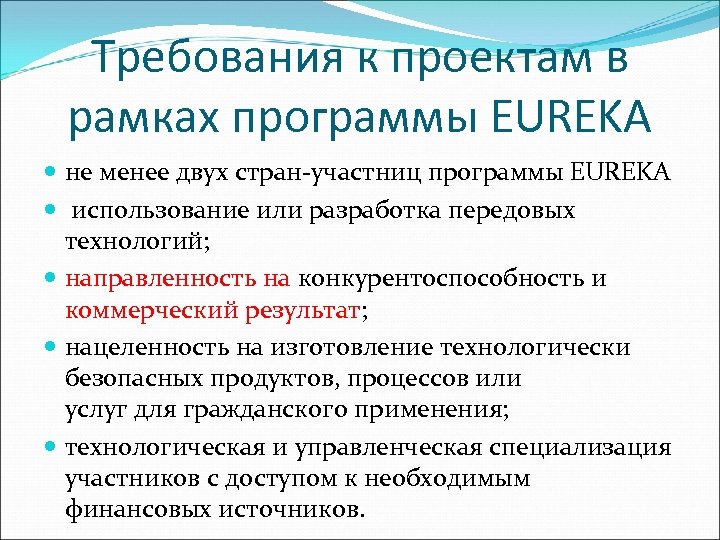 Требования к проектам в рамках программы EUREKA

- не менее двух стран-участниц программы EUREKA
- использование или разработка передовых технологий;
- направленность на конкурентоспособность и коммерческий результат;
- нацеленность на изготовление технологически безопасных продуктов, процессов или услуг для гражданского применения;
- технологическая и управленческая специализация участников с доступом к необходимым финансовых источников.